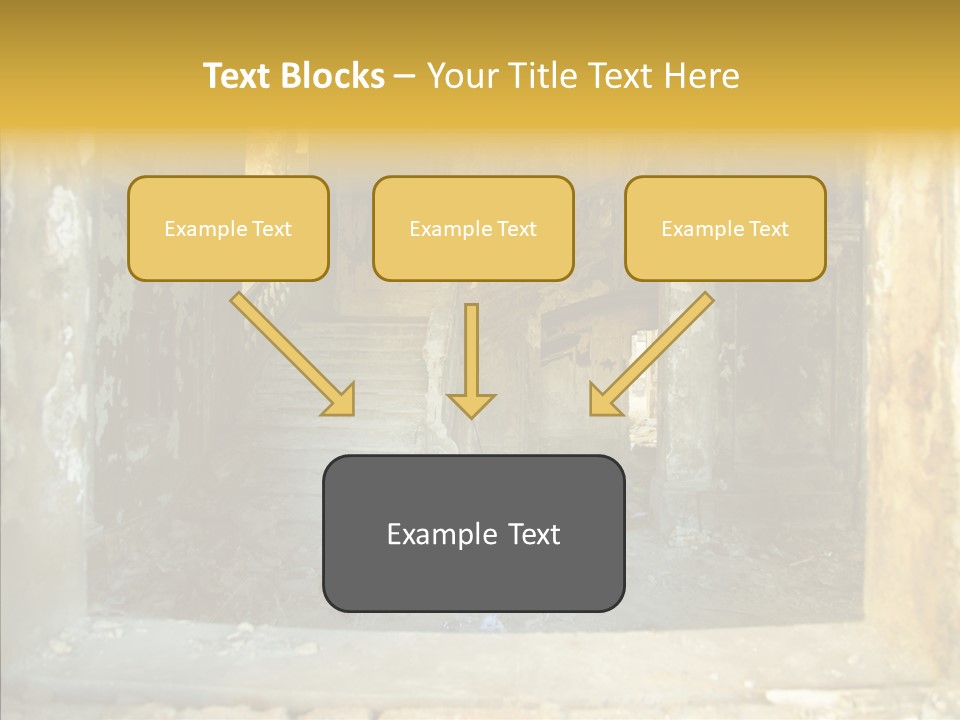 Text Blocks – Your Title Text Here

Example Text

Example Text

Example Text

Example Text